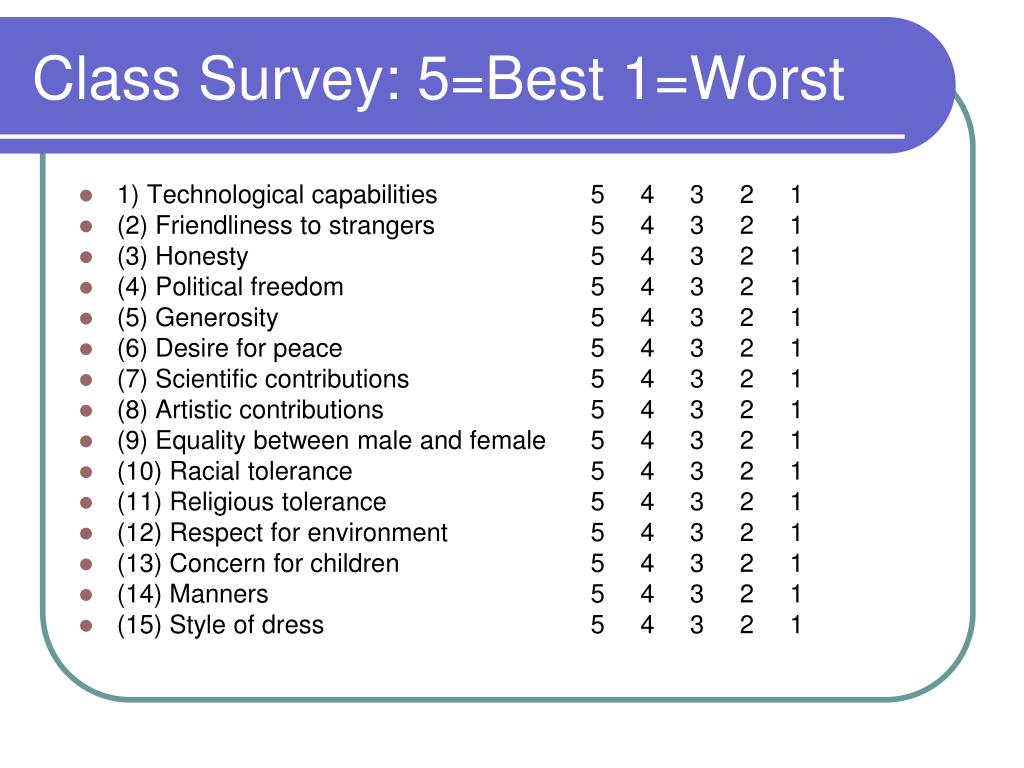 Class Survey: 5=Best 1=Worst

- 1) Technological capabilities 5 4 3 2 1
- (2) Friendliness to strangers 5 4 3 2 1
- (3) Honesty 5 4 3 2 1
- (4) Political freedom 5 4 3 2 1
- (5) Generosity 5 4 3 2 1
- (6) Desire for peace 5 4 3 2 1
- (7) Scientific contributions 5 4 3 2 1
- (8) Artistic contributions 5 4 3 2 1
- (9) Equality between male and female 5 4 3 2 1
- (10) Racial tolerance 5 4 3 2 1
- (11) Religious tolerance 5 4 3 2 1
- (12) Respect for environment 5 4 3 2 1
- (13) Concern for children 5 4 3 2 1
- (14) Manners 5 4 3 2 1
- (15) Style of dress 5 4 3 2 1